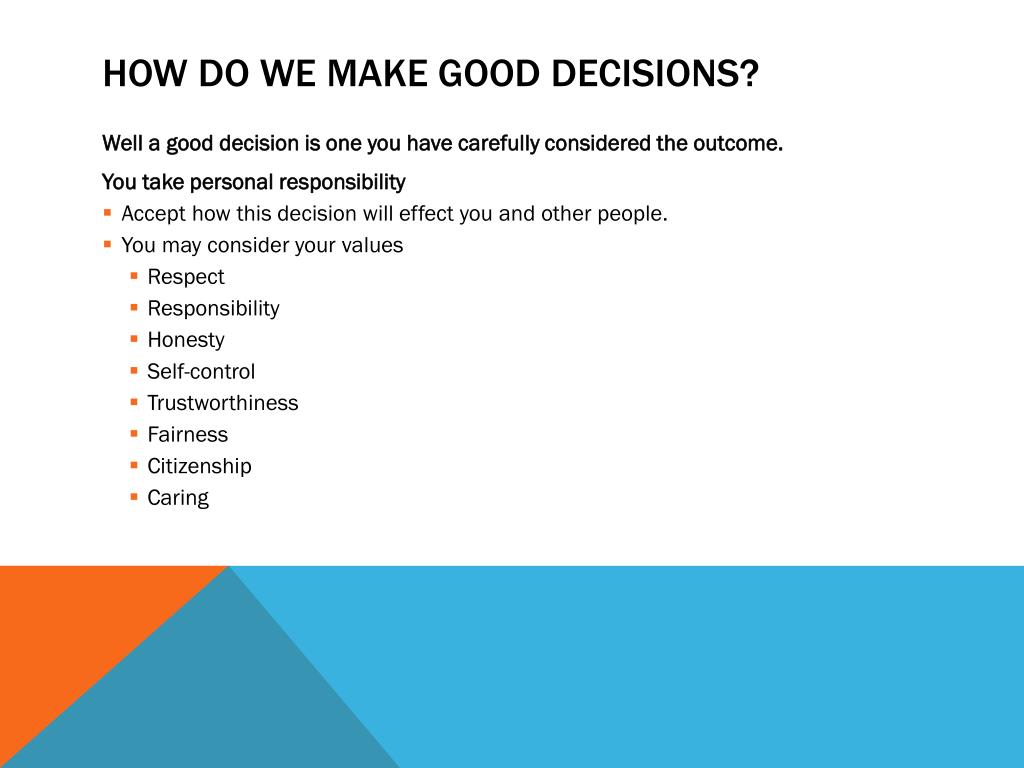 HOW DO WE MAKE GOOD DECISIONS?

Well a good decision is one you have carefully considered the outcome.

You take personal responsibility

- Accept how this decision will effect you and other people.
- You may consider your values
  - Respect
  - Responsibility
  - Honesty
  - Self-control
  - Trustworthiness
  - Fairness
  - Citizenship
  - Caring